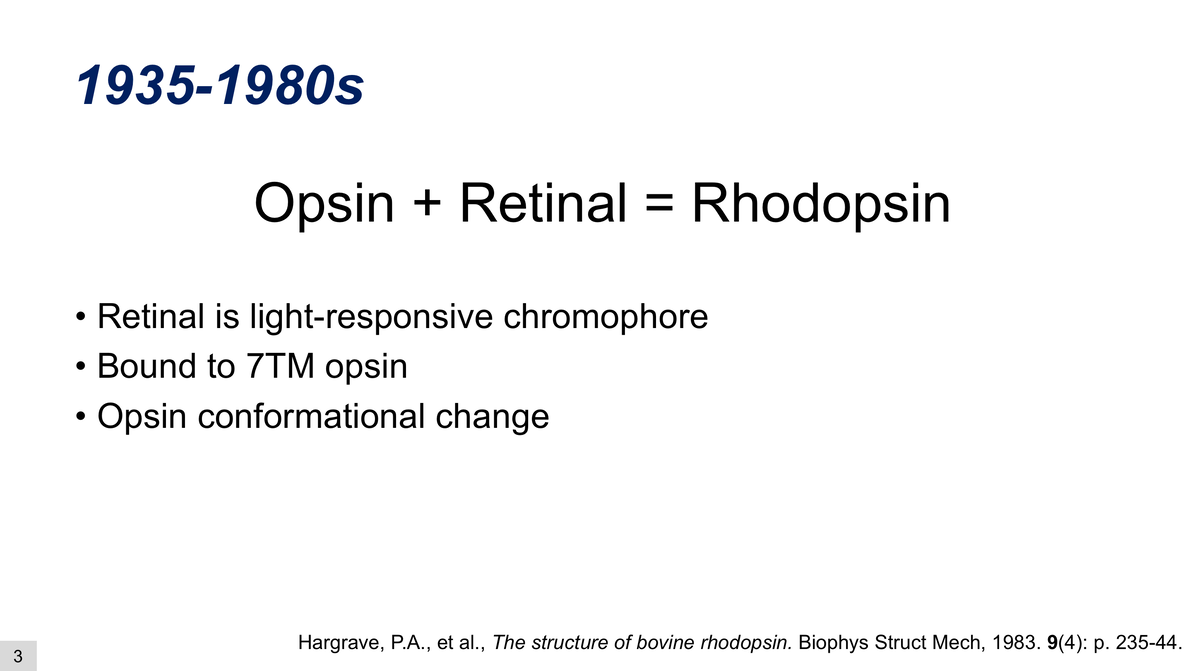 1935-1980s

Opsin + Retinal = Rhodopsin

• Retinal is light-responsive chromophore
• Bound to 7TM opsin
• Opsin conformational change

Hargrave, P.A., et al., The structure of bovine rhodopsin. Biophys Struct Mech, 1983. 9(4): p. 235-44.

3